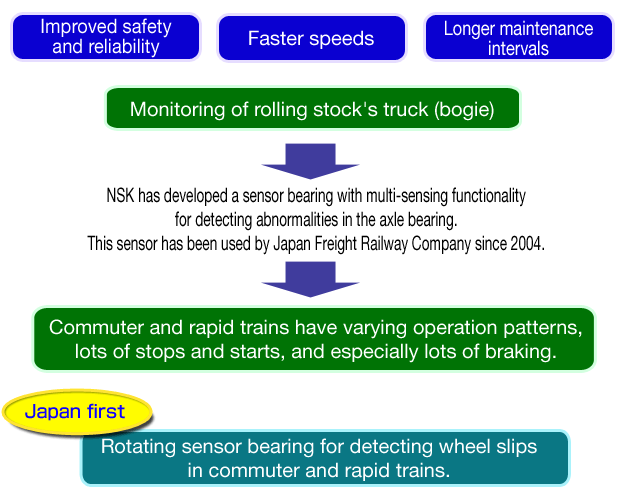 Improved safety and reliability

Faster speeds

Longer maintenance intervals

Monitoring of rolling stock's truck (bogie)

NSK has developed a sensor bearing with multi-sensing functionality for detecting abnormalities in the axle bearing.
This sensor has been used by Japan Freight Railway Company since 2004.

Commuter and rapid trains have varying operation patterns, lots of stops and starts, and especially lots of braking.

Japan first

Rotating sensor bearing for detecting wheel slips in commuter and rapid trains.